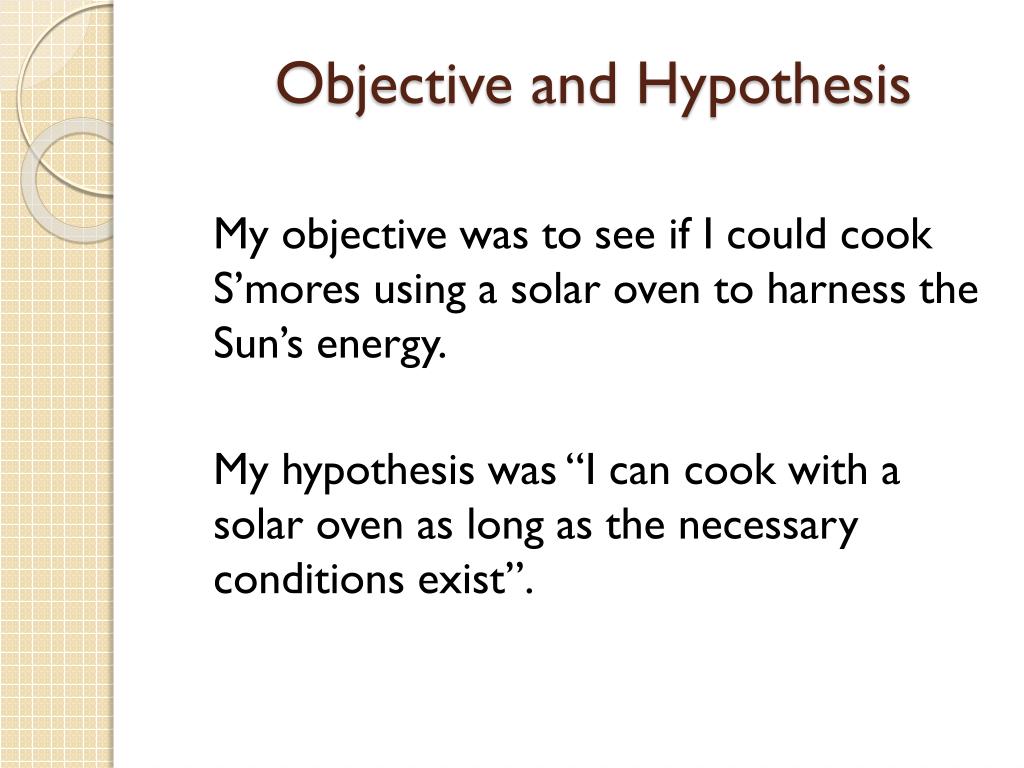 Objective and Hypothesis

My objective was to see if I could cook S’mores using a solar oven to harness the Sun’s energy.

My hypothesis was “I can cook with a solar oven as long as the necessary conditions exist”.